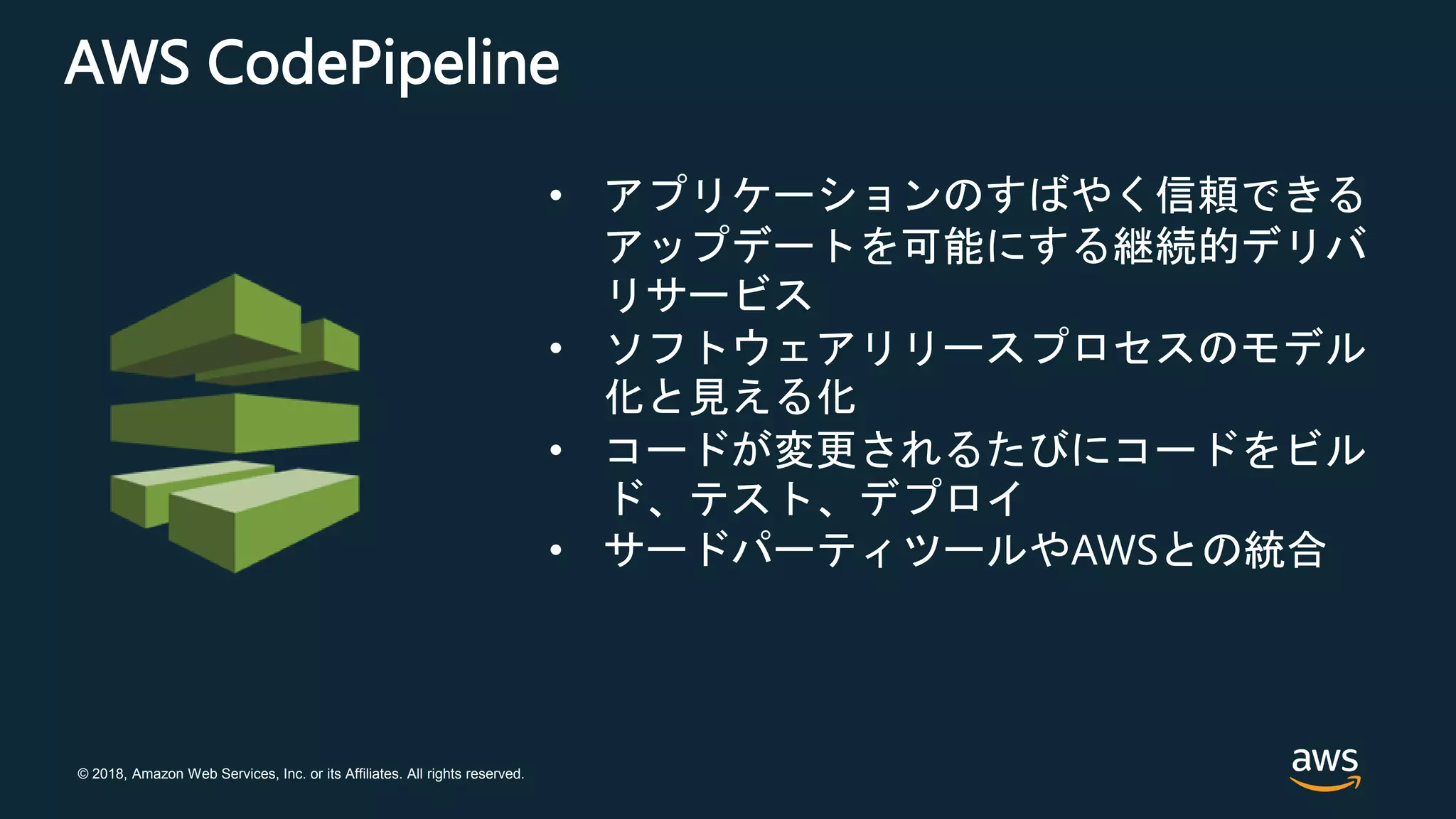 AWS CodePipeline

• アプリケーションのすばやく信頼できるアップデートを可能にする継続的デリバリサービス
• ソフトウェアリリースプロセスのモデル化と見える化
• コードが変更されるたびにコードをビルド、テスト、デプロイ
• サードパーティツールやAWSとの統合

© 2018, Amazon Web Services, Inc. or its Affiliates. All rights reserved.

aws